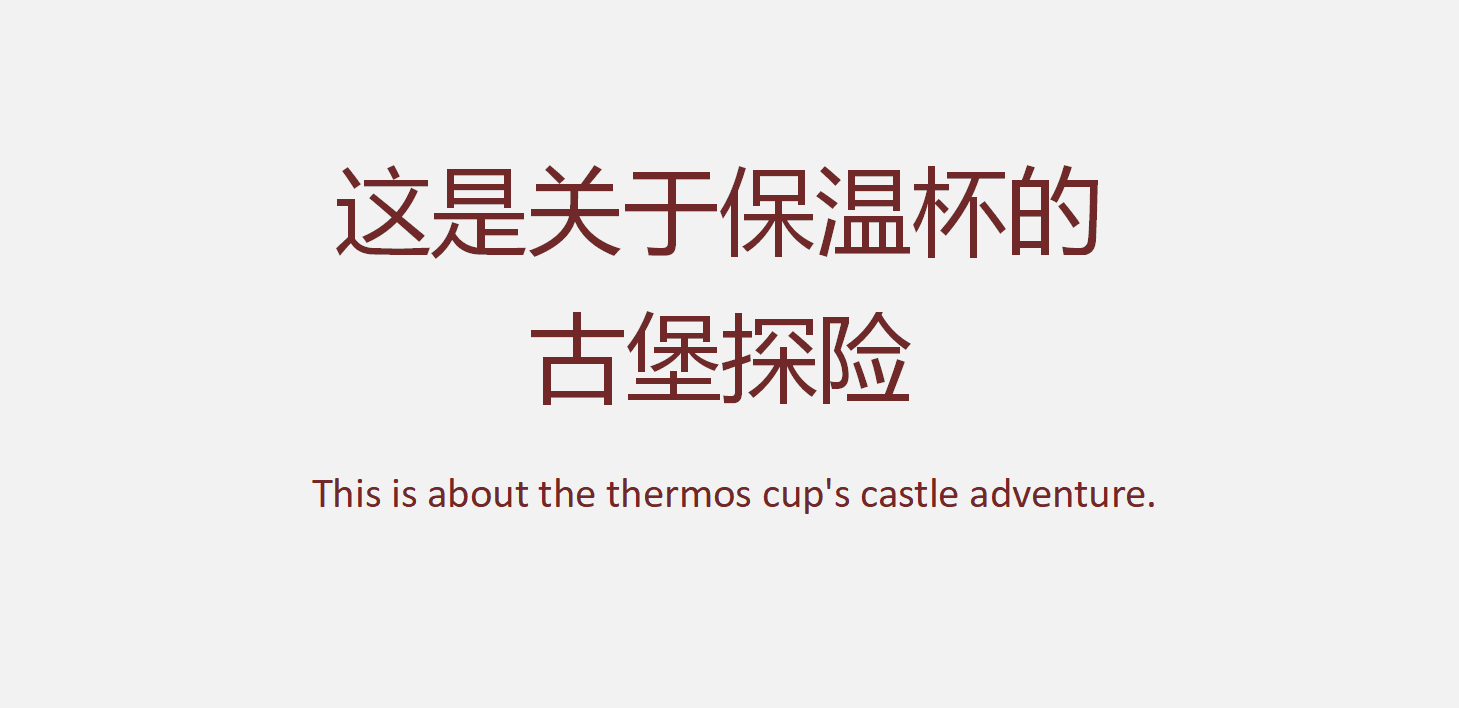 这是关于保温杯的古堡探险

This is about the thermos cup's castle adventure.